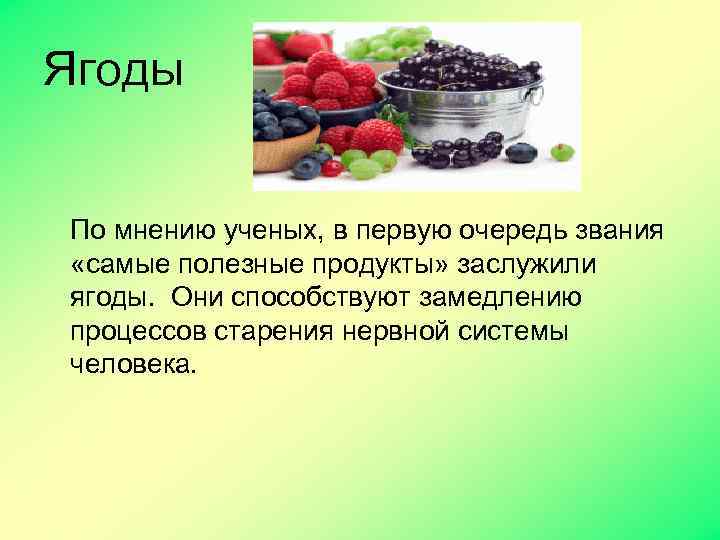 Ягоды

По мнению ученых, в первую очередь звания «самые полезные продукты» заслужили ягоды.  Они способствуют замедлению процессов старения нервной системы человека.